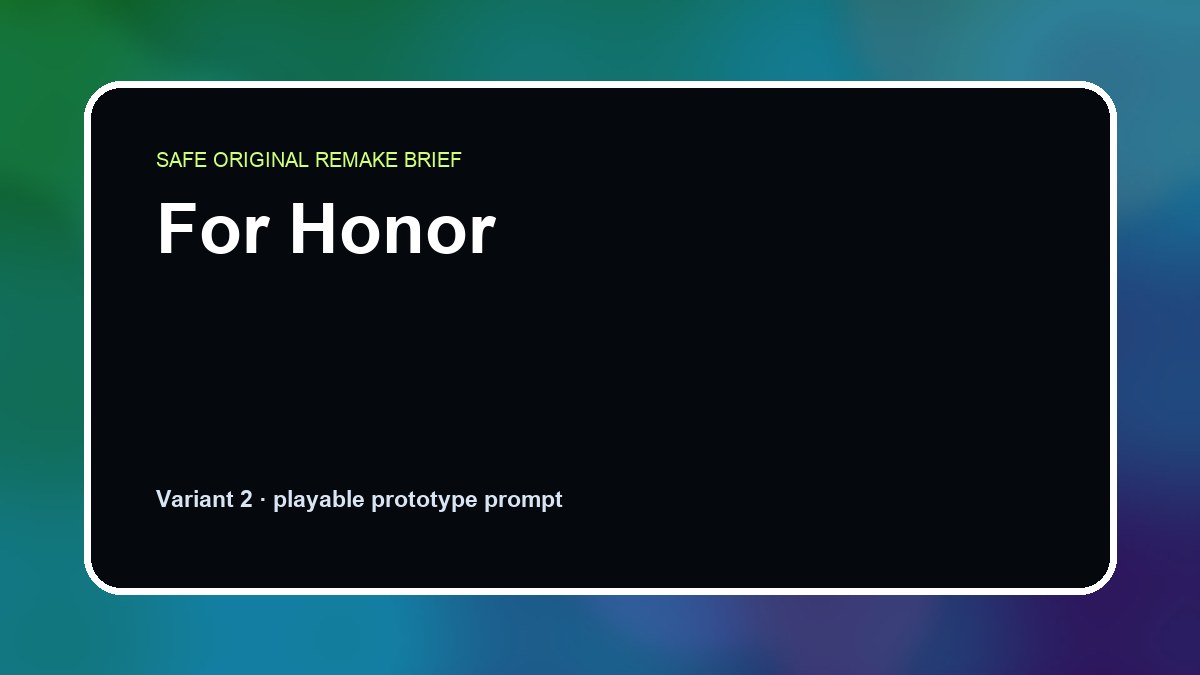 SAFE ORIGINAL REMAKE BRIEF

For Honor

Variant 2 · playable prototype prompt